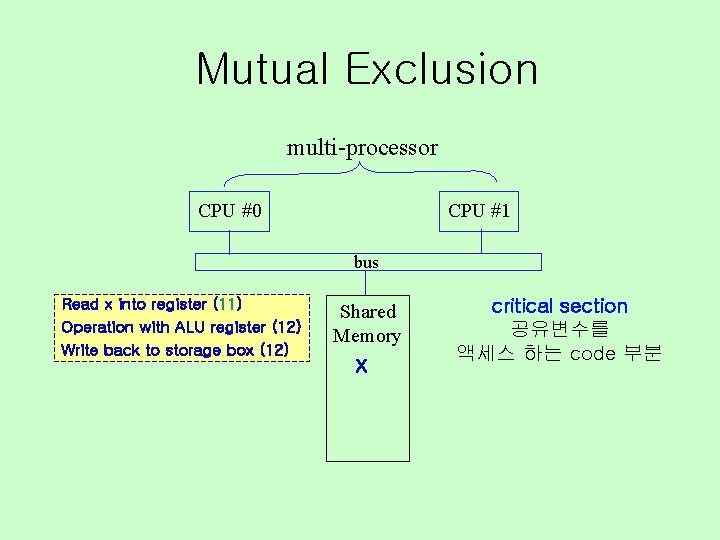 Mutual Exclusion

multi-processor

CPU #0

CPU #1

bus

Read x into register (11)
Operation with ALU register (12)
Write back to storage box (12)

Shared Memory

X

critical section
공유변수를
액세스 하는 code 부분